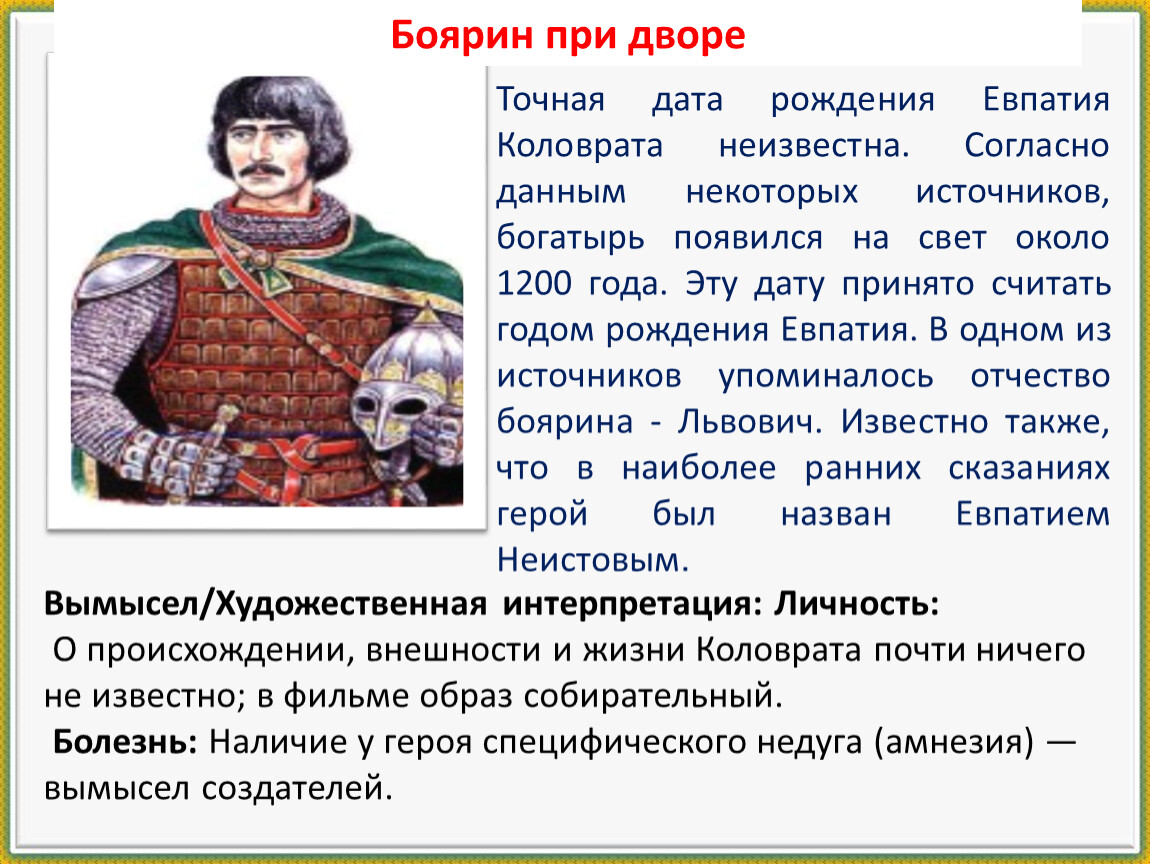 Боярин при дворе

Точная дата рождения Евпатия Коловрата неизвестна. Согласно данным некоторых источников, богатырь появился на свет около 1200 года. Эту дату принято считать годом рождения Евпатия. В одном из источников упоминалось отчество боярина - Львович. Известно также, что в наиболее ранних сказаниях герой был назван Евпатием Неистовым.

Вымысел/Художественная интерпретация: Личность:

О происхождении, внешности и жизни Коловрата почти ничего не известно; в фильме образ собирательный.

Болезнь: Наличие у героя специфического недуга (амнезия) — вымысел создателей.